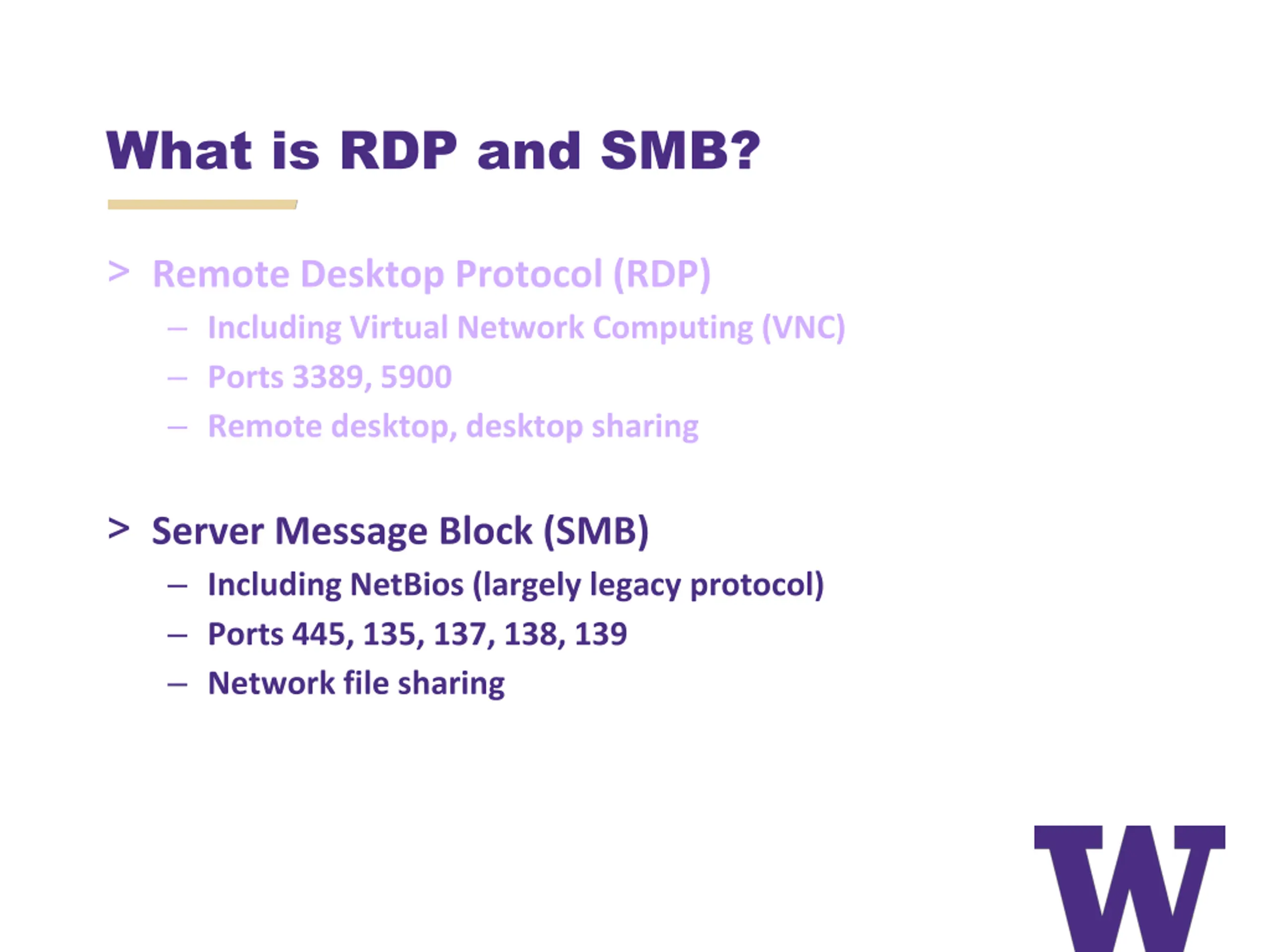 What is RDP and SMB?

> Remote Desktop Protocol (RDP)
– Including Virtual Network Computing (VNC)
– Ports 3389, 5900
– Remote desktop, desktop sharing

> Server Message Block (SMB)
– Including NetBios (largely legacy protocol)
– Ports 445, 135, 137, 138, 139
– Network file sharing

W